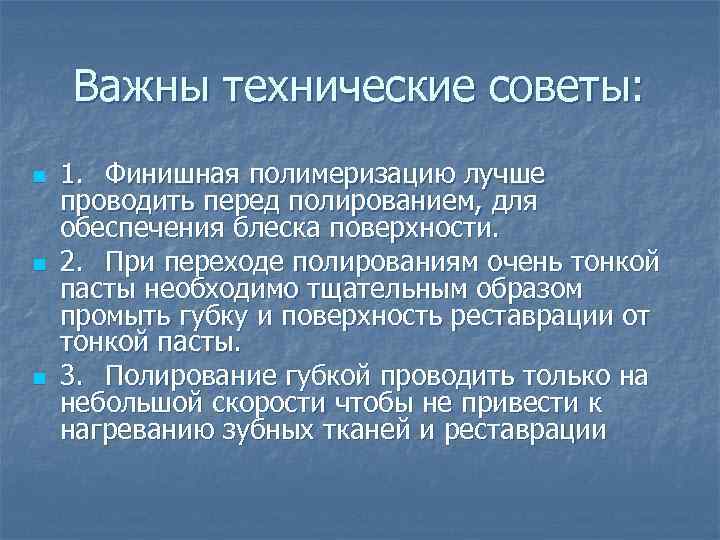 Важны технические советы:

1. Финишная полимеризацию лучше проводить перед полированием, для обеспечения блеска поверхности.

2. При переходе полированиям очень тонкой пасты необходимо тщательным образом промыть губку и поверхность реставрации от тонкой пасты.

3. Полирование губкой проводить только на небольшой скорости чтобы не привести к нагреванию зубных тканей и реставрации